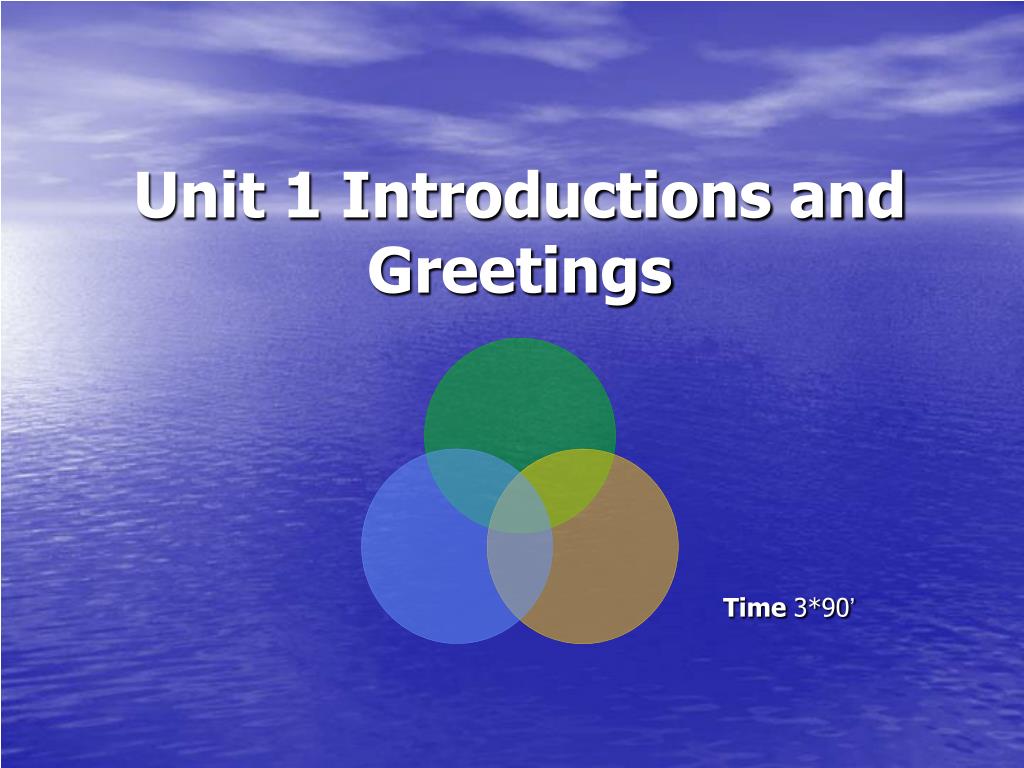 Unit 1 Introductions and Greetings

Time 3*90’